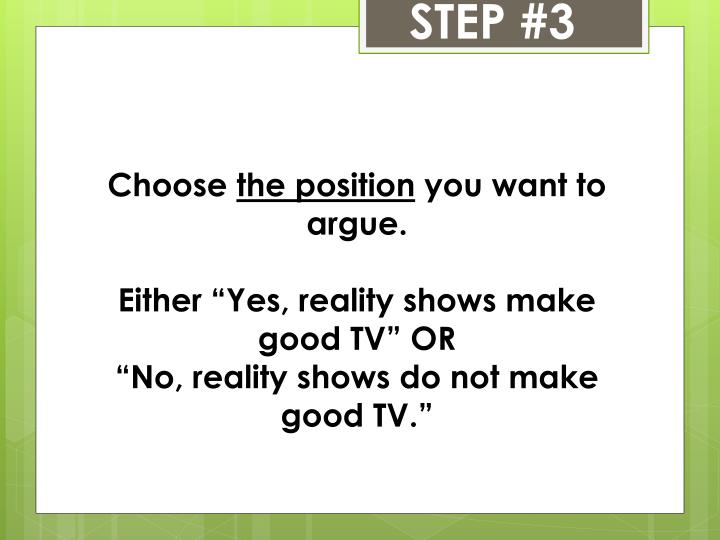 STEP #3

Choose the position you want to argue.

Either “Yes, reality shows make good TV” OR
“No, reality shows do not make good TV.”